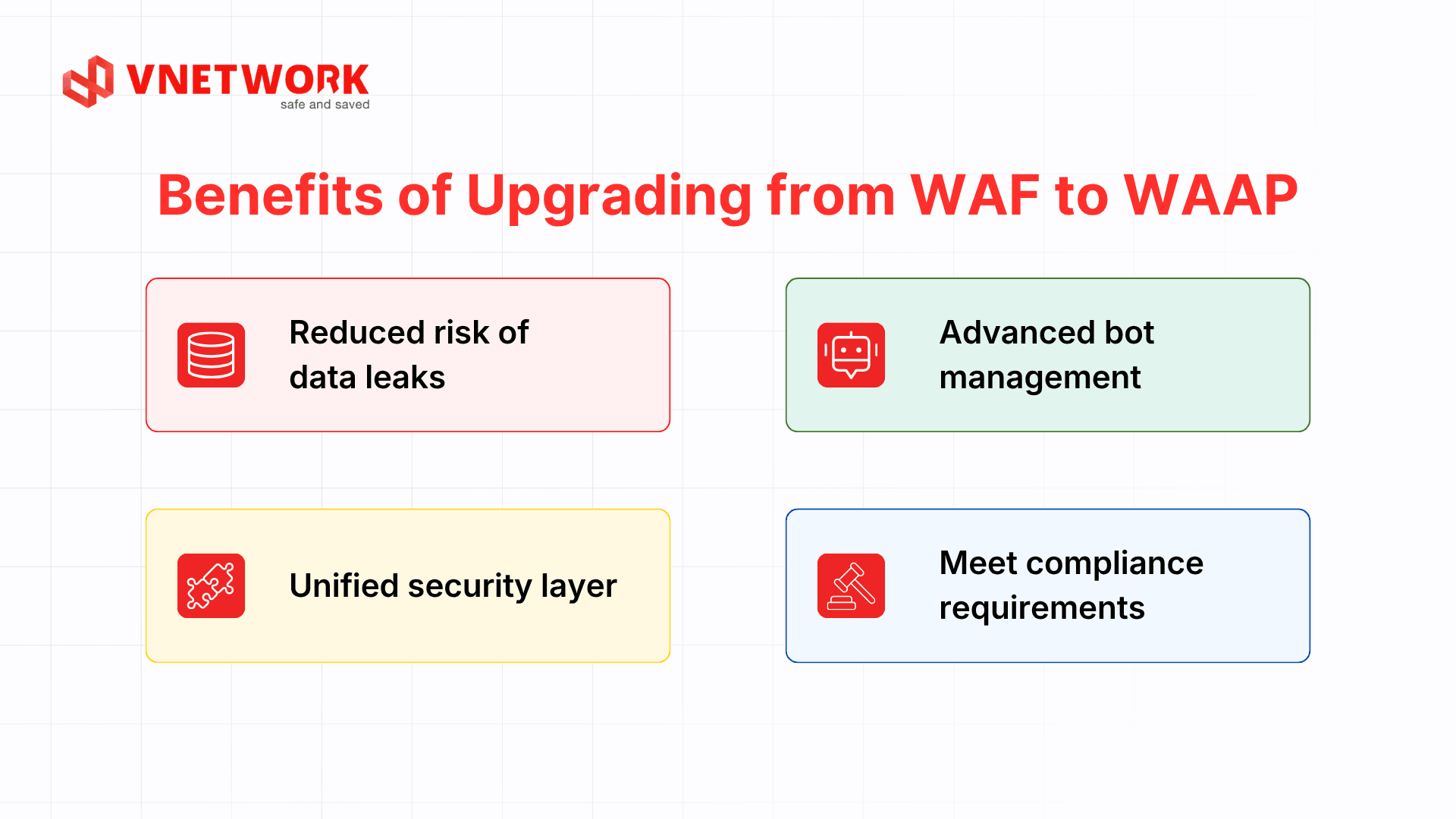 VNETWORK
safe and saved

Benefits of Upgrading from WAF to WAAP

Reduced risk of data leaks

Advanced bot management

Unified security layer

Meet compliance requirements